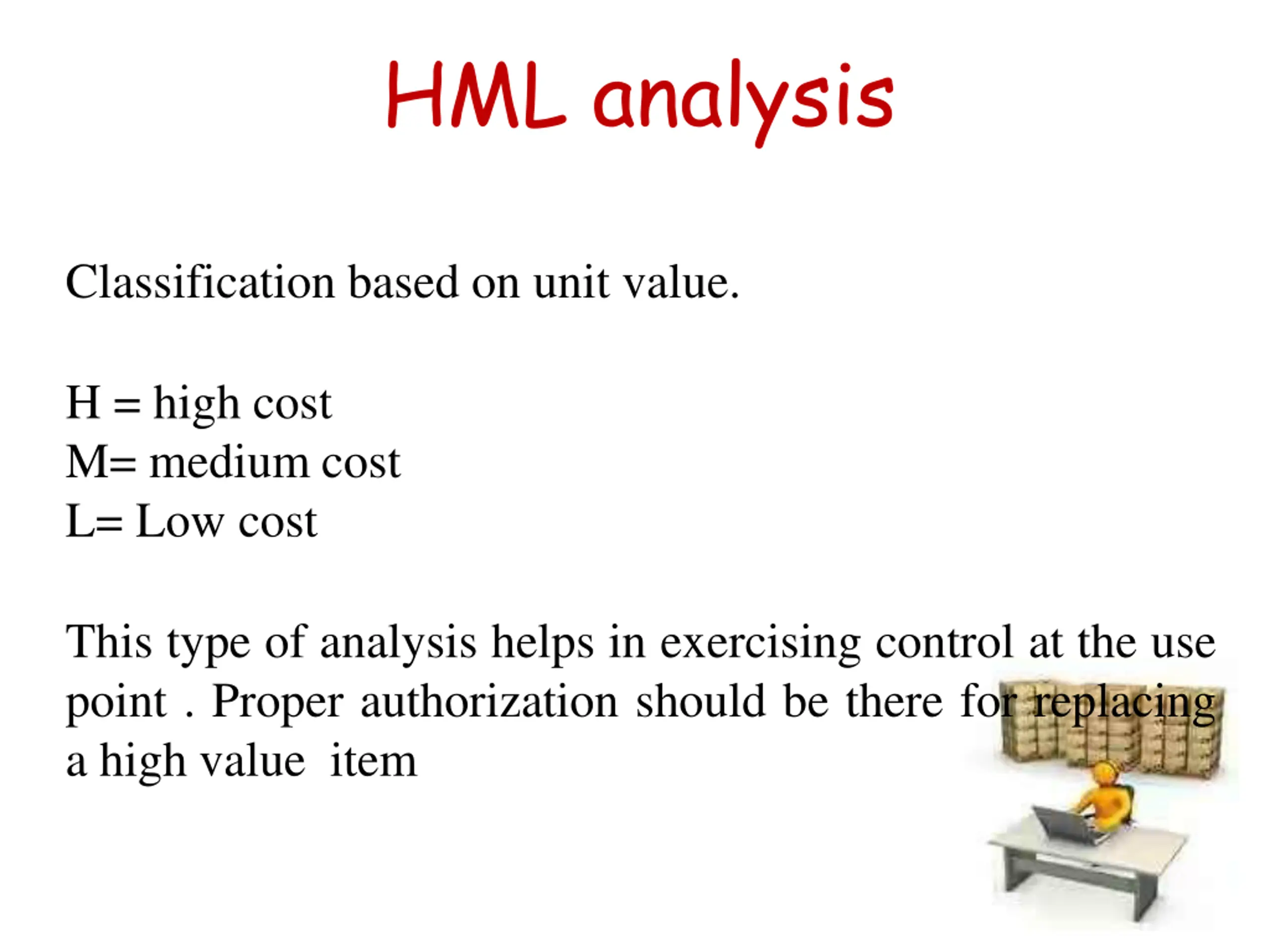 HML analysis

Classification based on unit value.

H = high cost
M= medium cost
L= Low cost

This type of analysis helps in exercising control at the use point . Proper authorization should be there for replacing a high value item